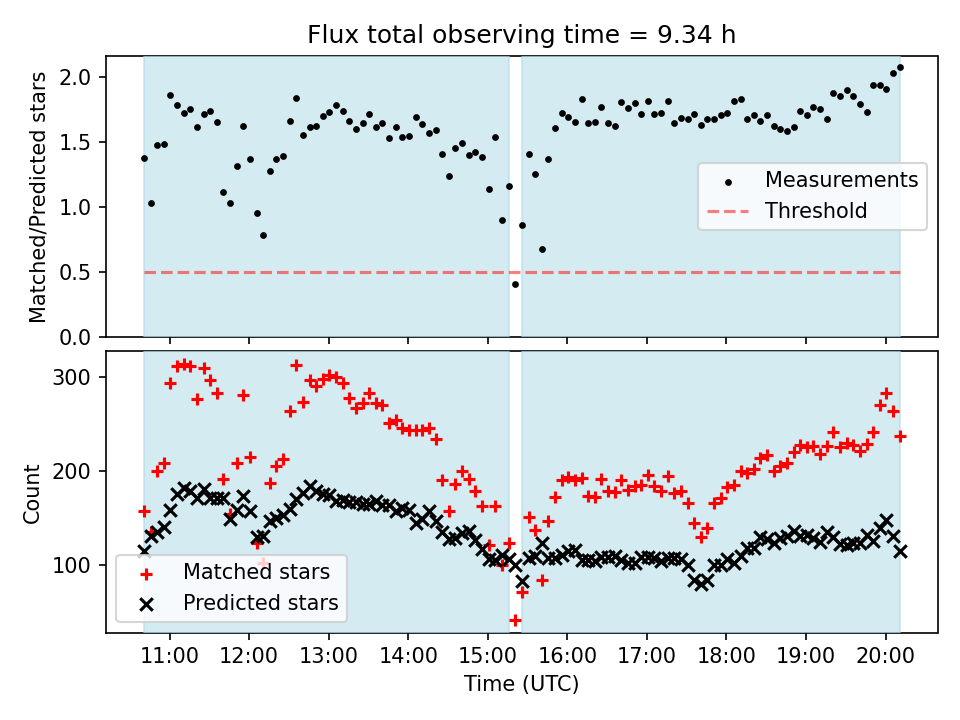 Flux total observing time = 9.34 h

Matched/Predicted stars

2.0
1.5
1.0
0.5
0.0

Measurements
Threshold

Count

300
200
100

Matched stars
Predicted stars

11:00 12:00 13:00 14:00 15:00 16:00 17:00 18:00 19:00 20:00

Time (UTC)